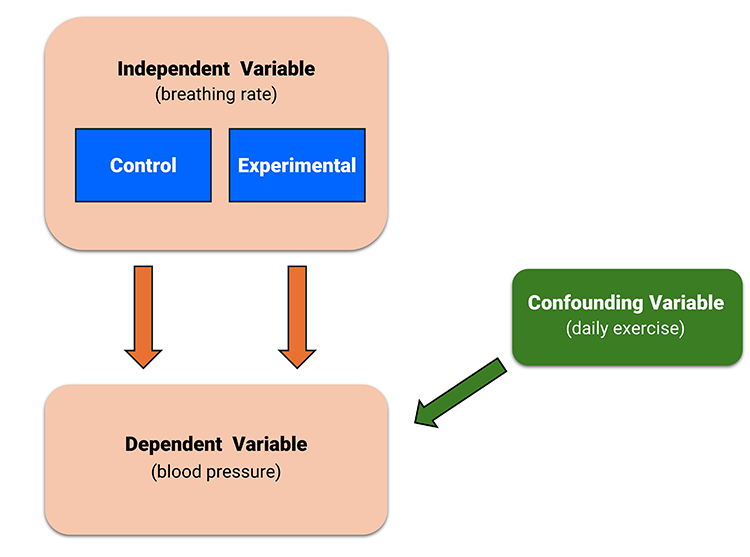 Independent Variable
(breathing rate)

Control

Experimental

Confounding Variable
(daily exercise)

Dependent Variable
(blood pressure)